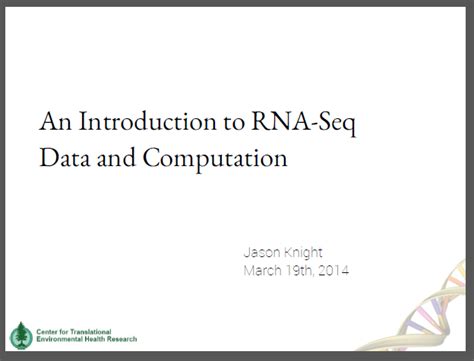 An Introduction to RNA-Seq Data and Computation

Jason Knight
March 19th, 2014

Center for Translational
Environmental Health Research